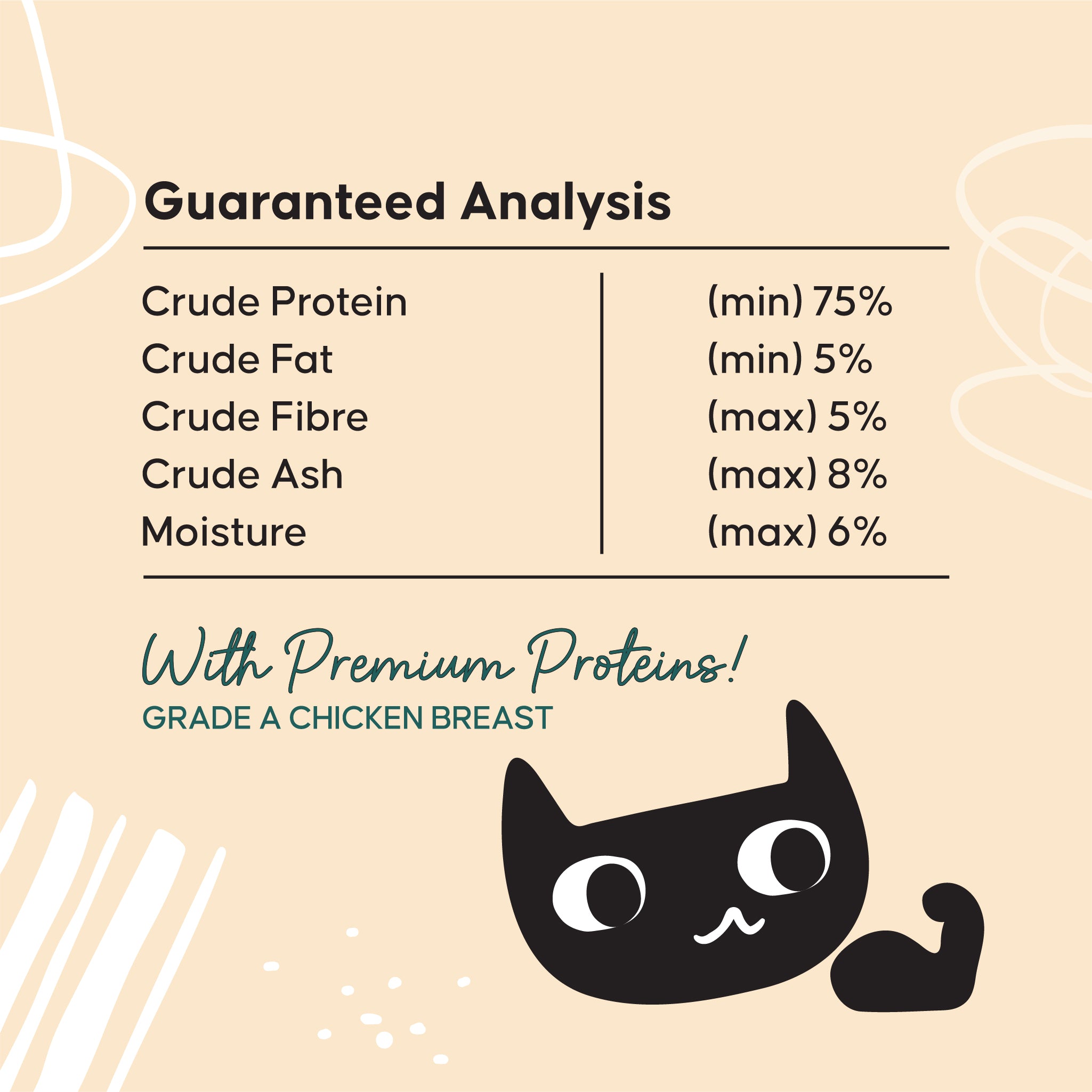 Guaranteed Analysis

| | |
|---|---|
| Crude Protein | (min) 75% |
| Crude Fat | (min) 5% |
| Crude Fibre | (max) 5% |
| Crude Ash | (max) 8% |
| Moisture | (max) 6% |

With Premium Proteins!
GRADE A CHICKEN BREAST